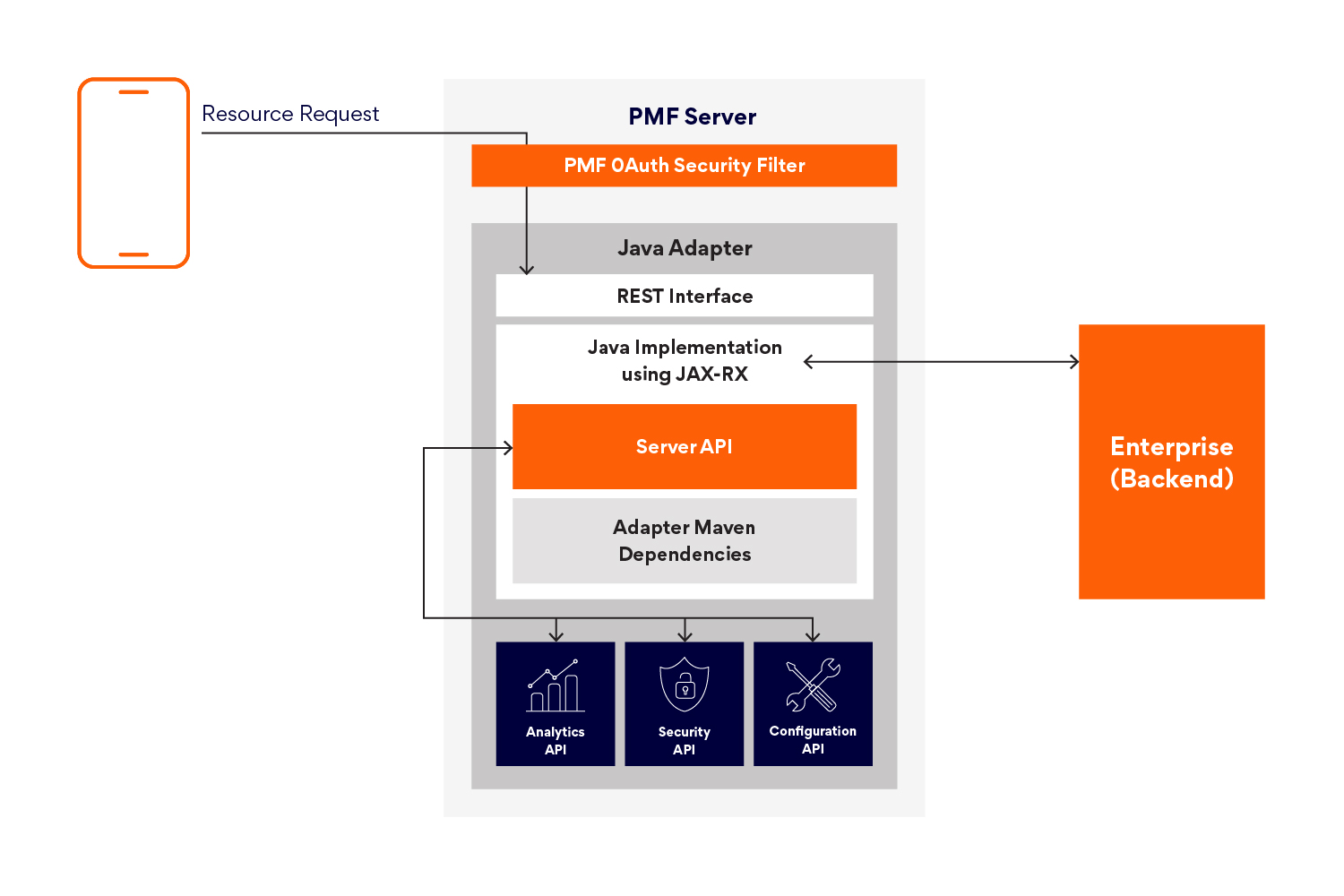 Resource Request

PMF Server

PMF OAuth Security Filter

Java Adapter

REST Interface

Java Implementation using JAX-RX

Server API

Adapter Maven Dependencies

Analytics API

Security API

Configuration API

Enterprise (Backend)